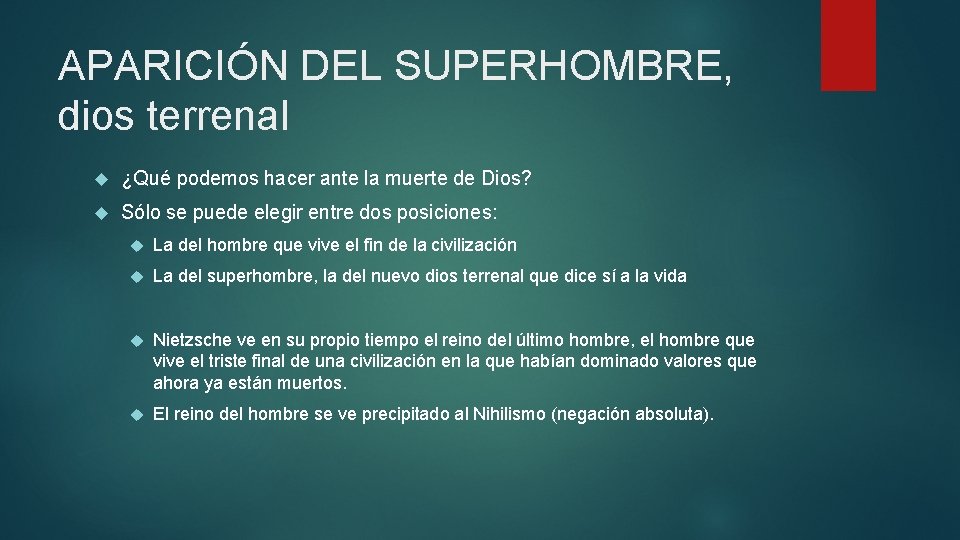 APARICIÓN DEL SUPERHOMBRE, dios terrenal

¿Qué podemos hacer ante la muerte de Dios?

Sólo se puede elegir entre dos posiciones:

La del hombre que vive el fin de la civilización

La del superhombre, la del nuevo dios terrenal que dice sí a la vida

Nietzsche ve en su propio tiempo el reino del último hombre, el hombre que vive el triste final de una civilización en la que habían dominado valores que ahora ya están muertos.

El reino del hombre se ve precipitado al Nihilismo (negación absoluta).